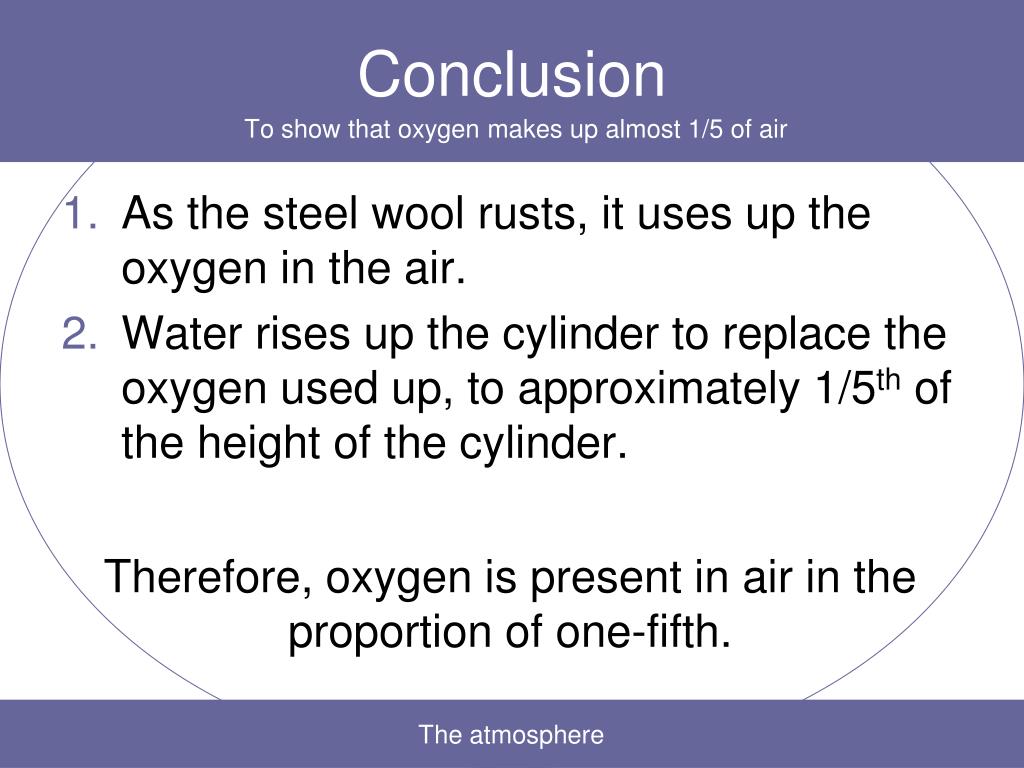 Conclusion
To show that oxygen makes up almost 1/5 of air

1. As the steel wool rusts, it uses up the oxygen in the air.
2. Water rises up the cylinder to replace the oxygen used up, to approximately 1/5$^{th}$ of the height of the cylinder.

Therefore, oxygen is present in air in the proportion of one-fifth.

The atmosphere